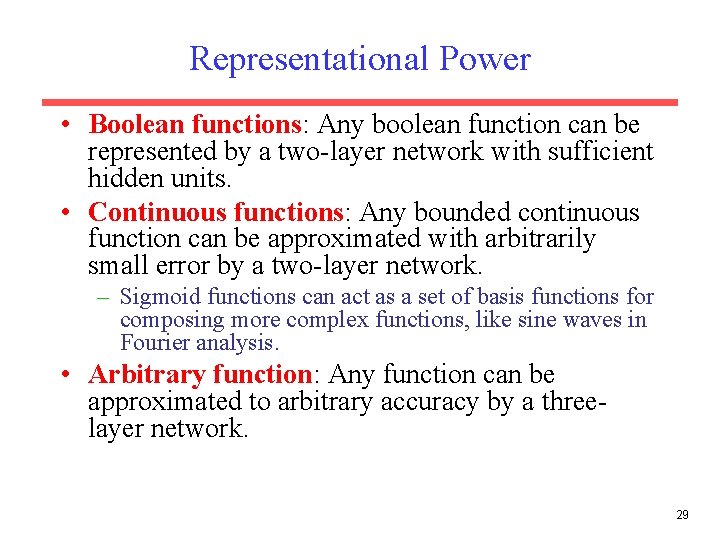 Representational Power

• Boolean functions: Any boolean function can be represented by a two-layer network with sufficient hidden units.

• Continuous functions: Any bounded continuous function can be approximated with arbitrarily small error by a two-layer network.

– Sigmoid functions can act as a set of basis functions for composing more complex functions, like sine waves in Fourier analysis.

• Arbitrary function: Any function can be approximated to arbitrary accuracy by a three-layer network.

29